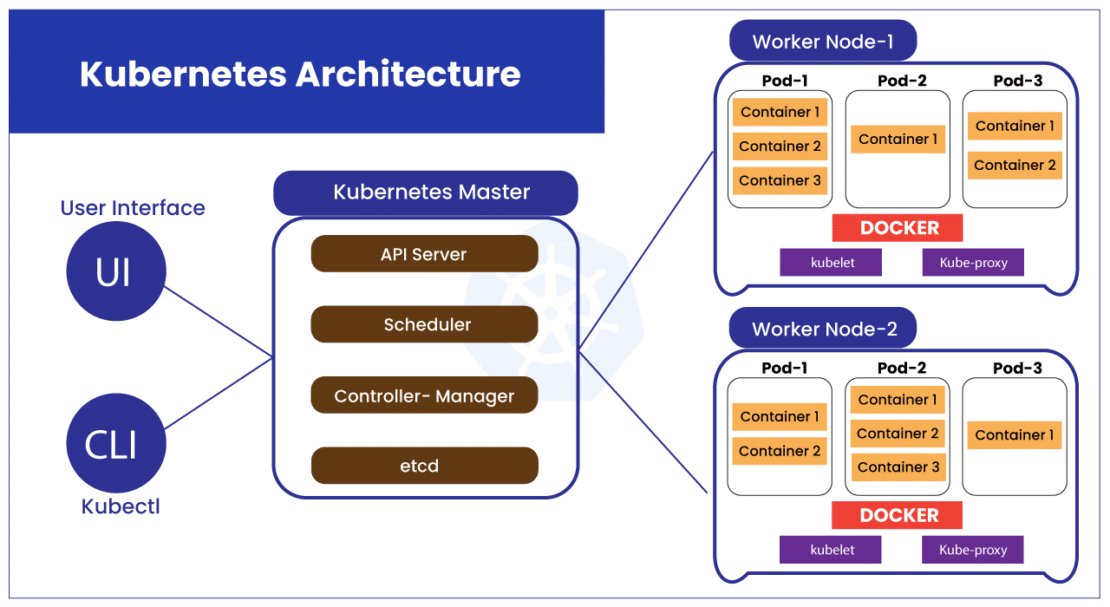 Kubernetes Architecture

User Interface

UI

CLI

Kubectl

Kubernetes Master

API Server

Scheduler

Controller- Manager

etcd

Worker Node-1

Pod-1

Container 1

Container 2

Container 3

Pod-2

Container 1

Pod-3

Container 1

Container 2

DOCKER

kubelet

Kube-proxy

Worker Node-2

Pod-1

Container 1

Container 2

Pod-2

Container 1

Container 2

Container 3

Pod-3

Container 1

DOCKER

kubelet

Kube-proxy